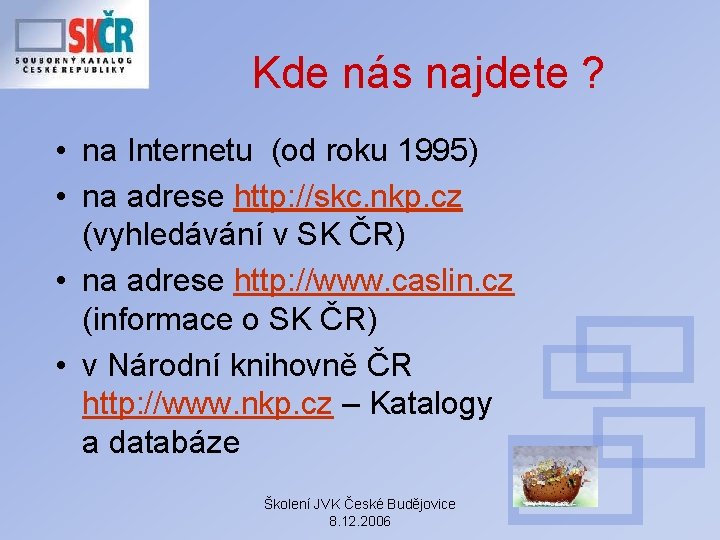 SKČR
SOUBORNÝ KATALOG ČESKÉ REPUBLIKY

Kde nás najdete ?

• na Internetu (od roku 1995)
• na adrese http://skc.nkp.cz (vyhledávání v SK ČR)
• na adrese http://www.caslin.cz (informace o SK ČR)
• v Národní knihovně ČR http://www.nkp.cz – Katalogy a databáze

Školení JVK České Budějovice
8.12.2006